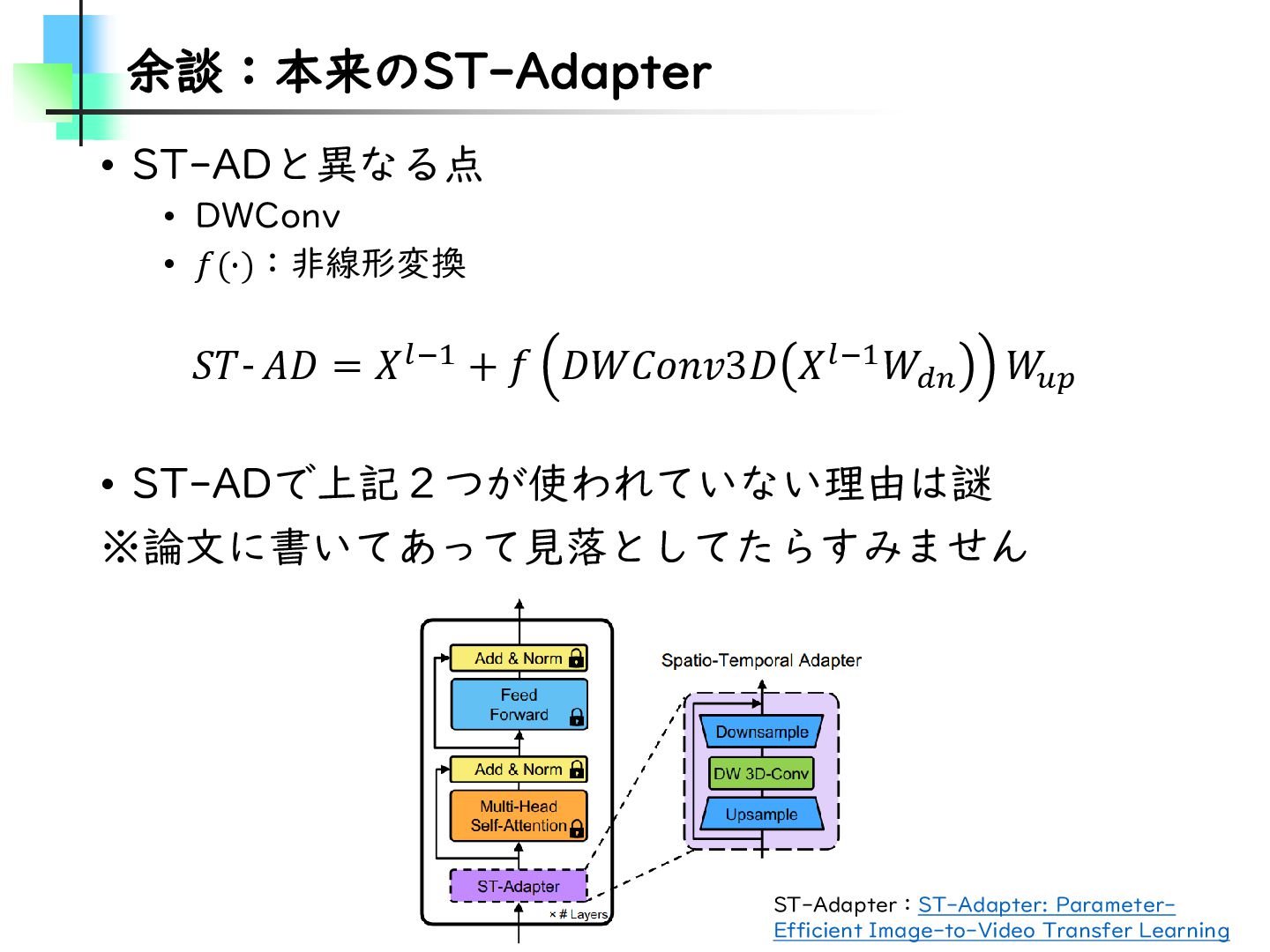 余談：本来のST-Adapter

• ST-ADと異なる点
  • DWConv
  • $f(\cdot)$：非線形変換

$ST\text{-}AD = X^{l-1} + f\left(DWConv3D\left(X^{l-1}W_{dn}\right)\right)W_{up}$

• ST-ADで上記２つが使われていない理由は謎
※論文に書いてあって見落としてたらすみません

Add & Norm
Feed Forward
Add & Norm
Multi-Head Self-Attention
ST-Adapter
× # Layers

Spatio-Temporal Adapter
Downsample
DW 3D-Conv
Upsample

ST-Adapter：ST-Adapter: Parameter-Efficient Image-to-Video Transfer Learning